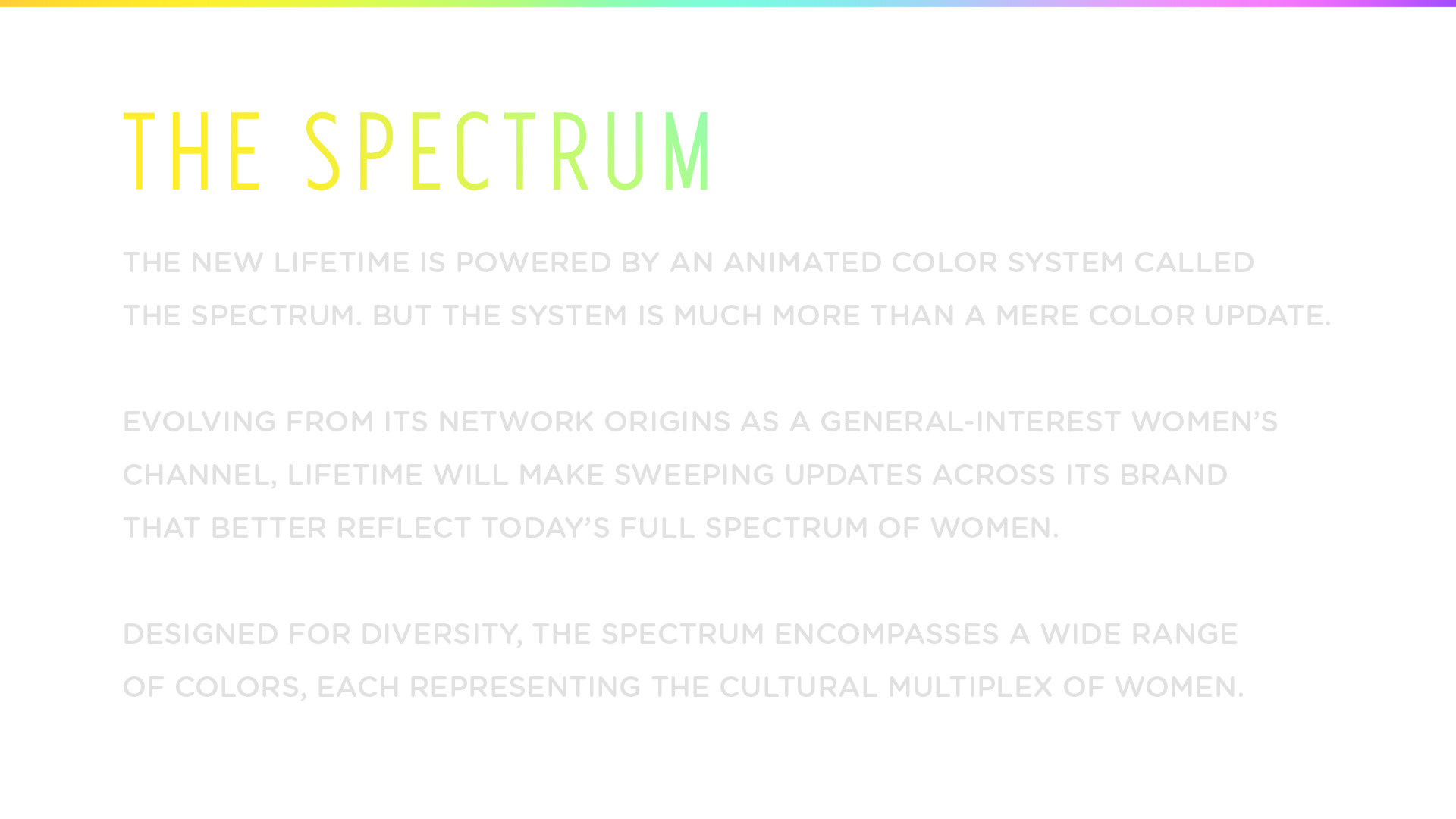 THE SPECTRUM

THE NEW LIFETIME IS POWERED BY AN ANIMATED COLOR SYSTEM CALLED THE SPECTRUM. BUT THE SYSTEM IS MUCH MORE THAN A MERE COLOR UPDATE.

EVOLVING FROM ITS NETWORK ORIGINS AS A GENERAL-INTEREST WOMEN'S CHANNEL, LIFETIME WILL MAKE SWEEPING UPDATES ACROSS ITS BRAND THAT BETTER REFLECT TODAY'S FULL SPECTRUM OF WOMEN.

DESIGNED FOR DIVERSITY, THE SPECTRUM ENCOMPASSES A WIDE RANGE OF COLORS, EACH REPRESENTING THE CULTURAL MULTIPLEX OF WOMEN.